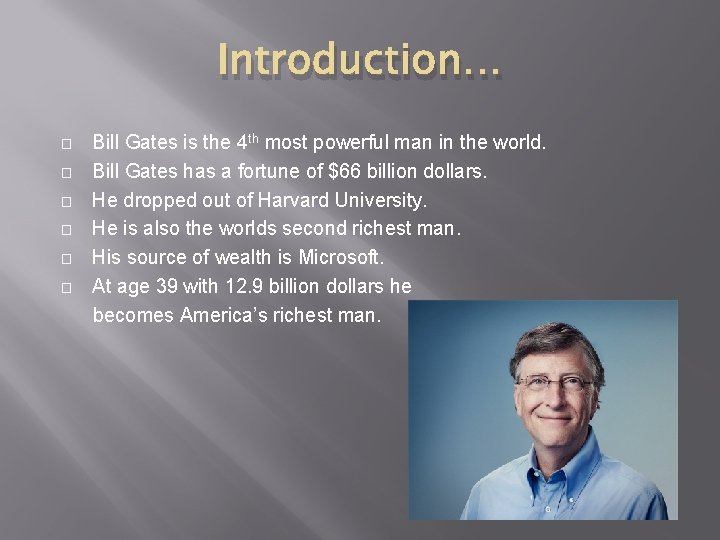 Introduction…

□ Bill Gates is the 4$^{th}$ most powerful man in the world.
□ Bill Gates has a fortune of \$66 billion dollars.
□ He dropped out of Harvard University.
□ He is also the worlds second richest man.
□ His source of wealth is Microsoft.
□ At age 39 with 12.9 billion dollars he becomes America's richest man.